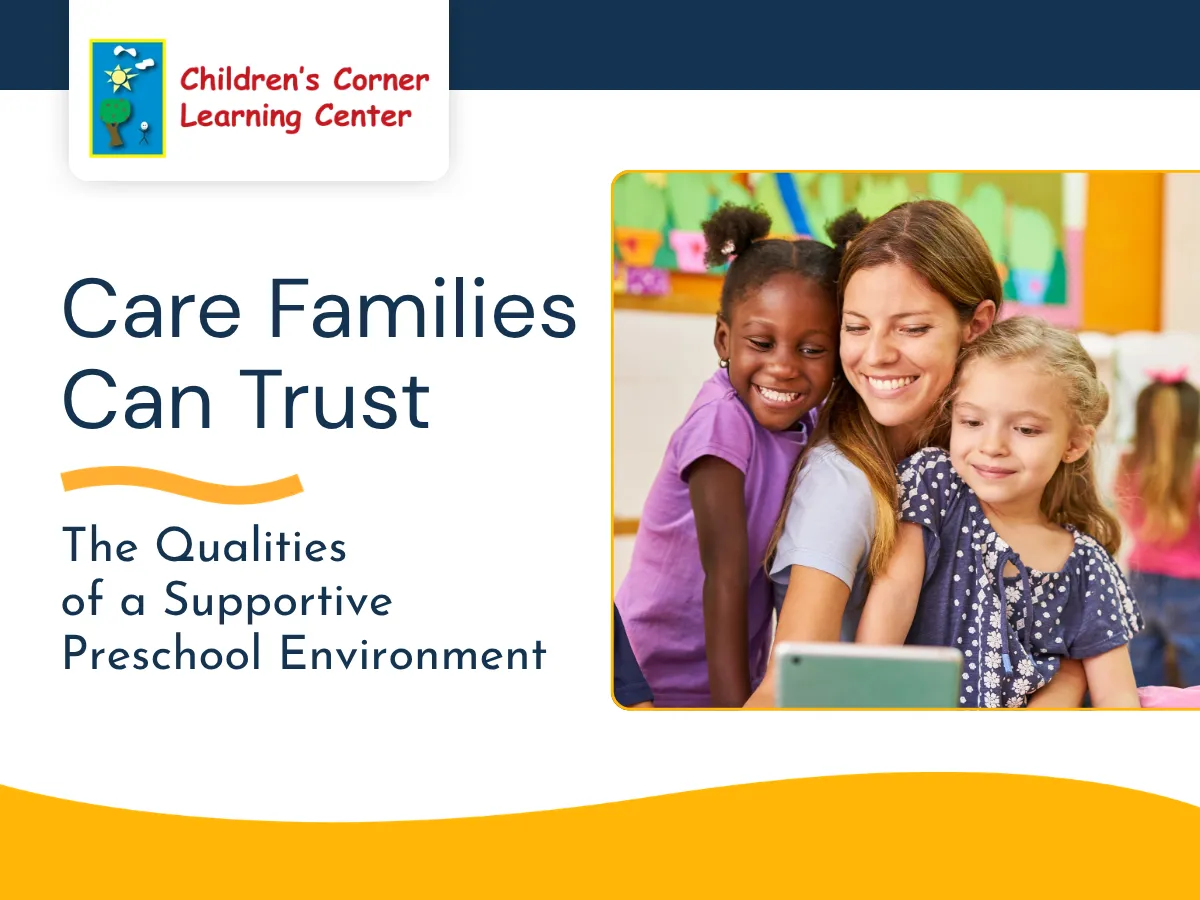 Children's Corner Learning Center

Care Families Can Trust

The Qualities of a Supportive Preschool Environment